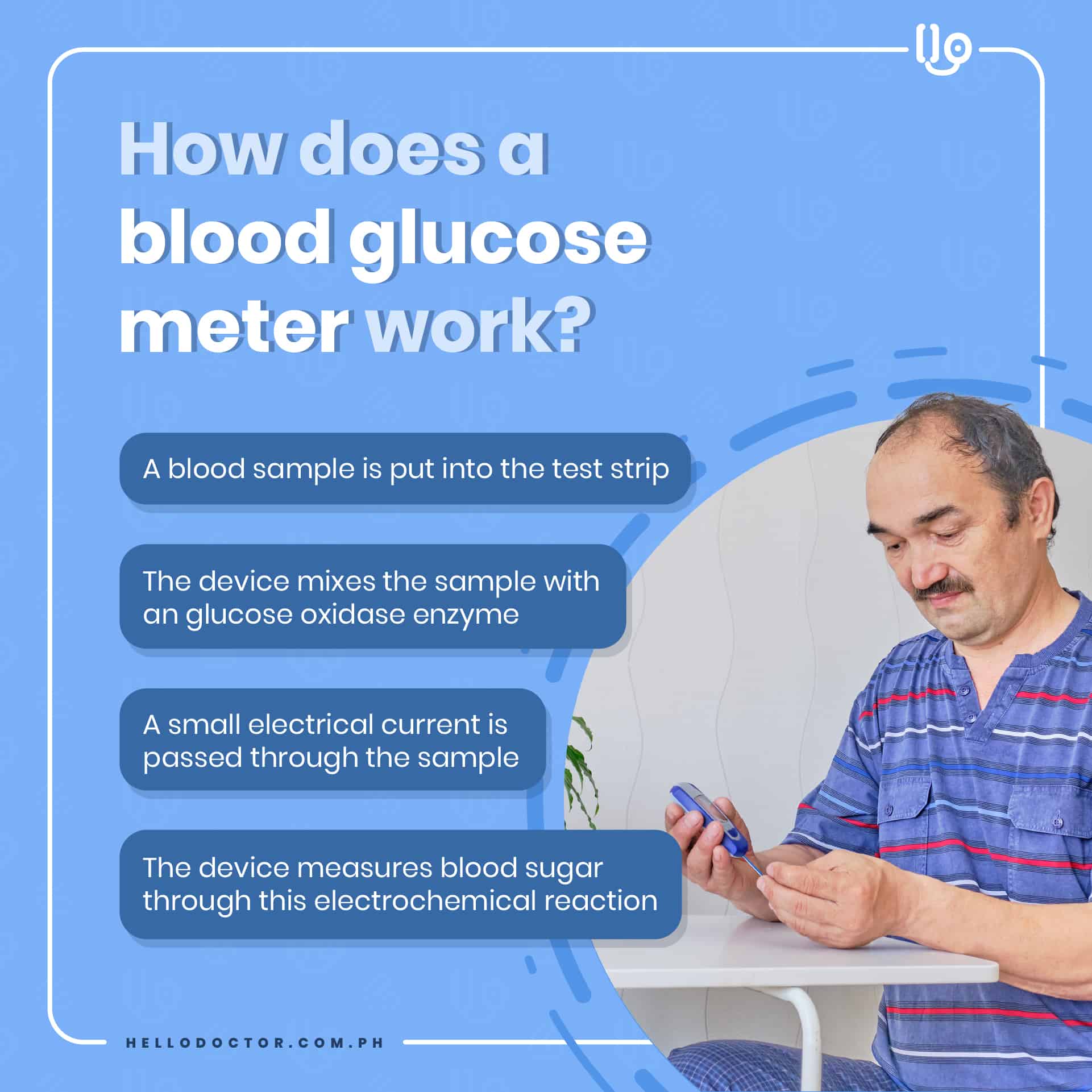 How does a blood glucose meter work?

A blood sample is put into the test strip

The device mixes the sample with an glucose oxidase enzyme

A small electrical current is passed through the sample

The device measures blood sugar through this electrochemical reaction

HELLODOCTOR.COM.PH